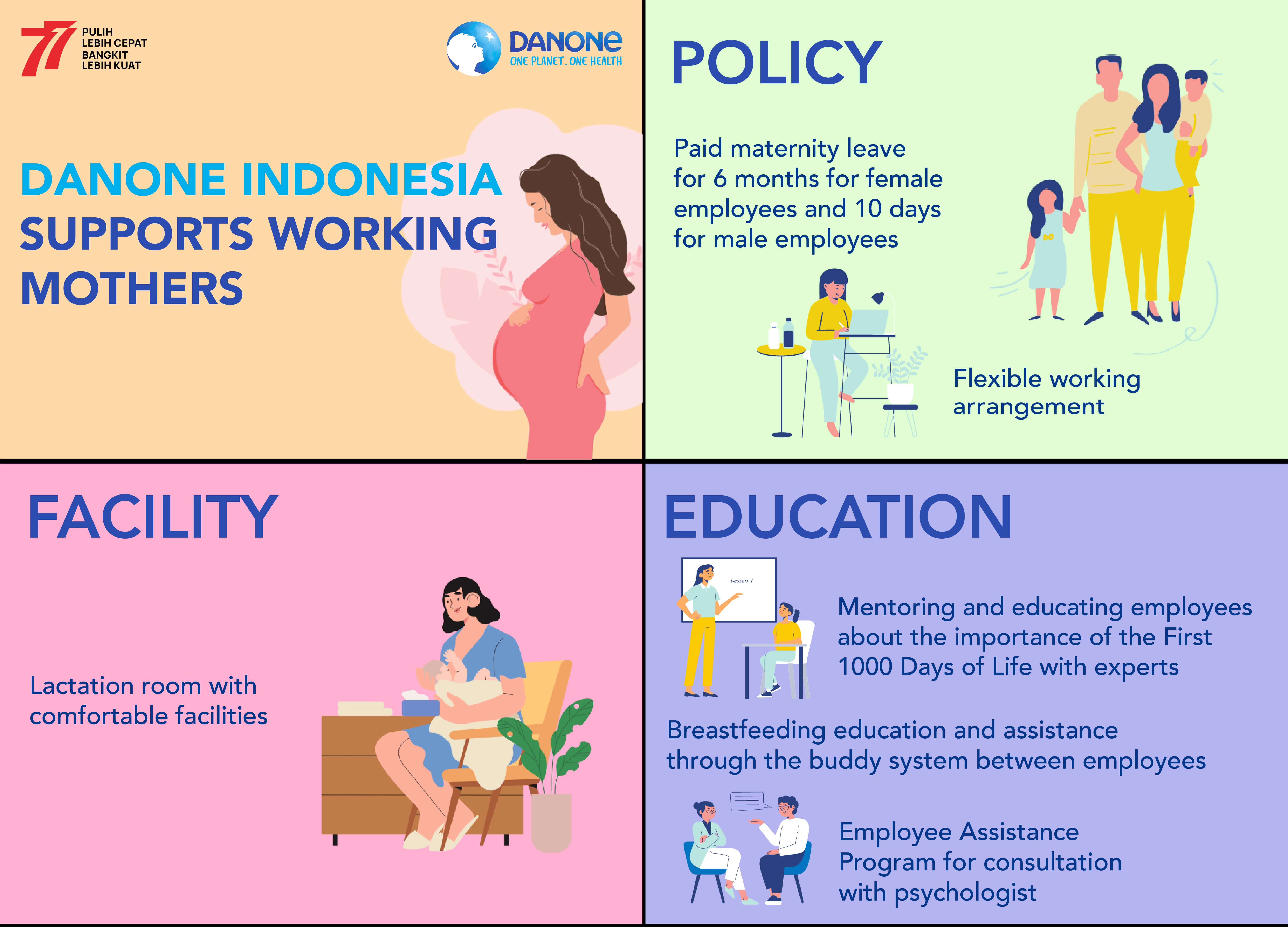 77
PULIH
LEBIH CEPAT
BANGKIT
LEBIH KUAT

DANONE
ONE PLANET. ONE HEALTH

DANONE INDONESIA SUPPORTS WORKING MOTHERS

POLICY

Paid maternity leave for 6 months for female employees and 10 days for male employees

Flexible working arrangement

FACILITY

Lactation room with comfortable facilities

EDUCATION

Lesson 1

Mentoring and educating employees about the importance of the First 1000 Days of Life with experts

Breastfeeding education and assistance through the buddy system between employees

Employee Assistance Program for consultation with psychologist